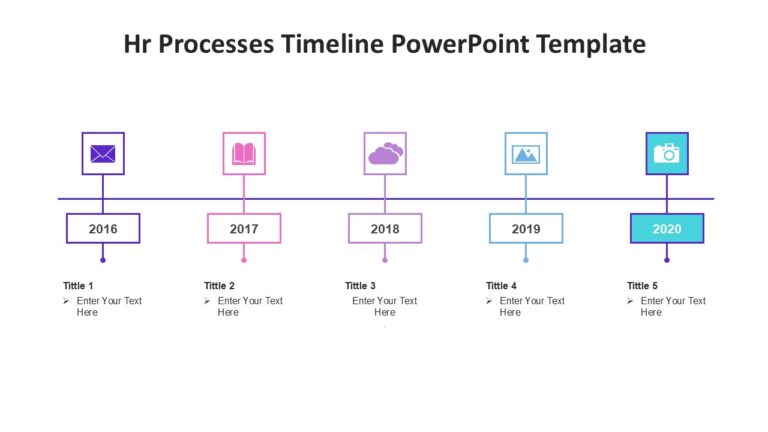 Hr Processes Timeline PowerPoint Template

2016

2017

2018

2019

2020

Tittle 1
➢ Enter Your Text Here

Tittle 2
➢ Enter Your Text Here

Tittle 3
Enter Your Text Here

Tittle 4
➢ Enter Your Text Here

Tittle 5
➢ Enter Your Text Here